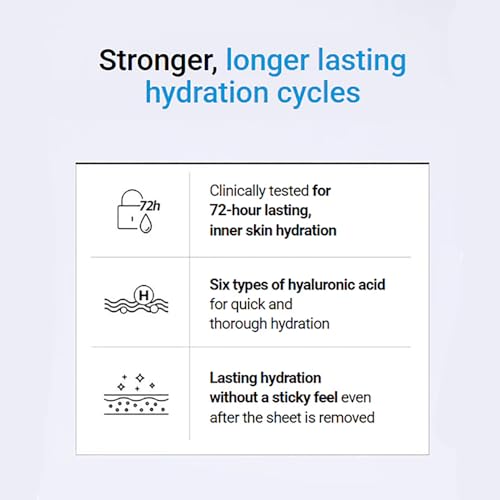 Stronger, longer lasting hydration cycles

72h

Clinically tested for 72-hour lasting, inner skin hydration

H

Six types of hyaluronic acid for quick and thorough hydration

Lasting hydration without a sticky feel even after the sheet is removed